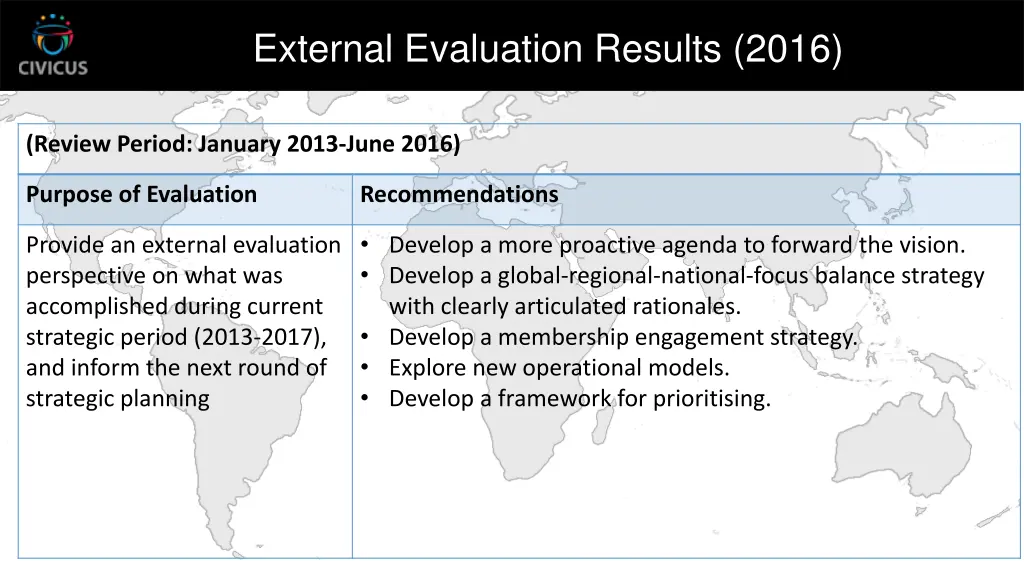 CIVICUS

External Evaluation Results (2016)

(Review Period: January 2013-June 2016)

| Purpose of Evaluation | Recommendations |
|---|---|
| Provide an external evaluation perspective on what was accomplished during current strategic period (2013-2017), and inform the next round of strategic planning | • Develop a more proactive agenda to forward the vision. • Develop a global-regional-national-focus balance strategy with clearly articulated rationales. • Develop a membership engagement strategy. • Explore new operational models. • Develop a framework for prioritising. |